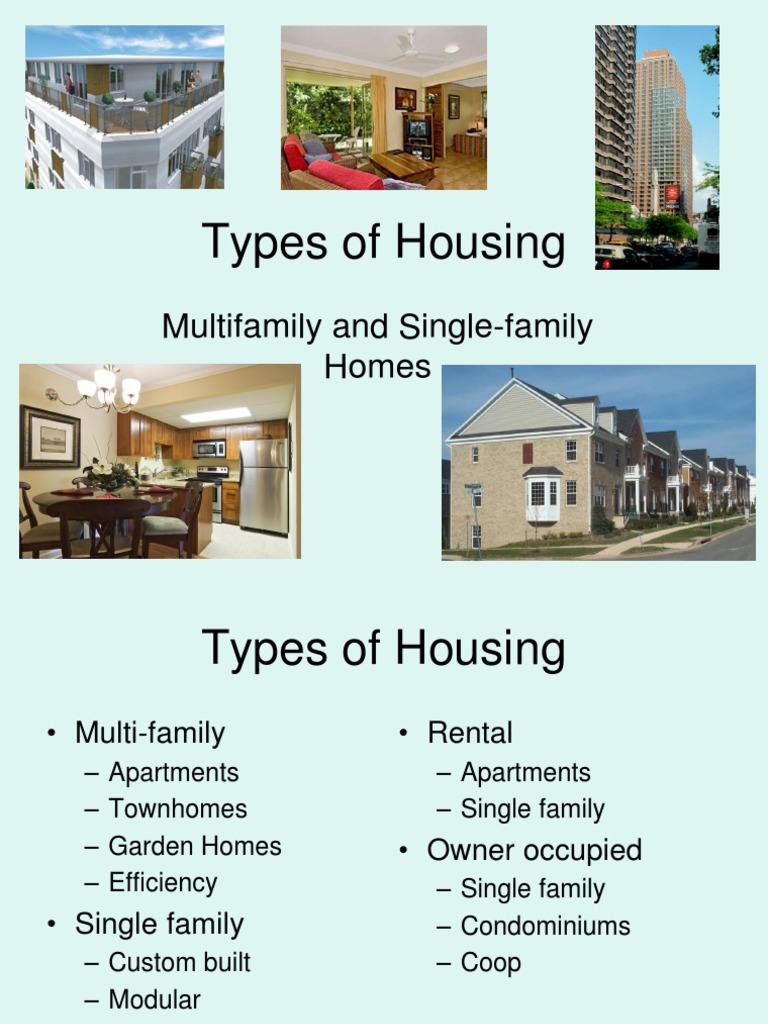 Types of Housing

Multifamily and Single-family Homes

Types of Housing

• Multi-family
– Apartments
– Townhomes
– Garden Homes
– Efficiency
• Single family
– Custom built
– Modular

• Rental
– Apartments
– Single family
• Owner occupied
– Single family
– Condominiums
– Coop